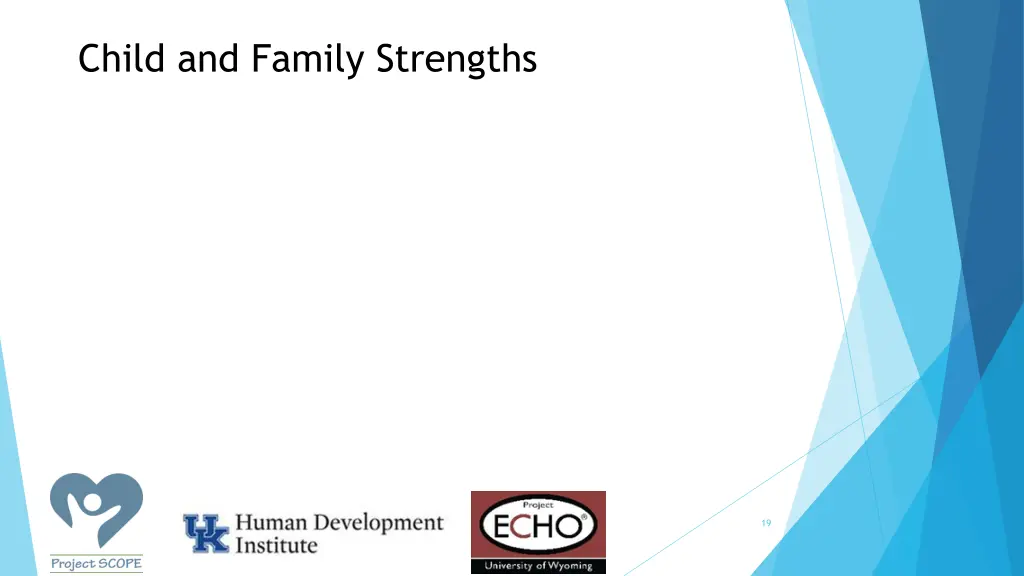 Child and Family Strengths

Project SCOPE

UK Human Development Institute

Project ECHO®
University of Wyoming

19